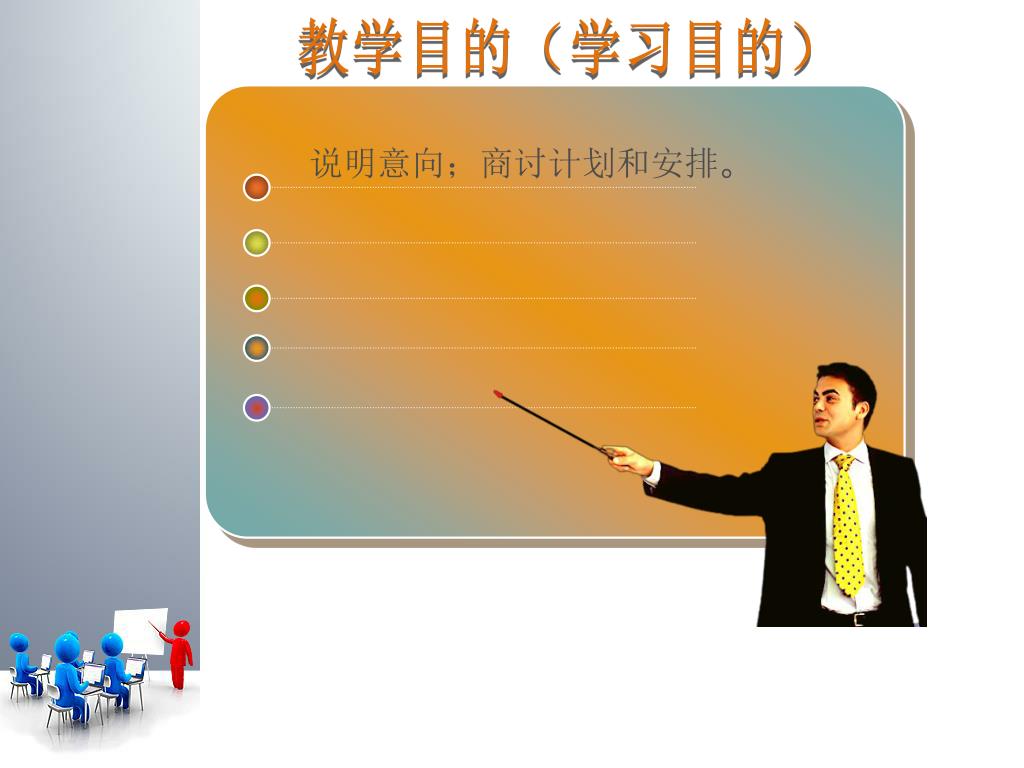 教学目的（学习目的）

说明意向；商讨计划和安排。